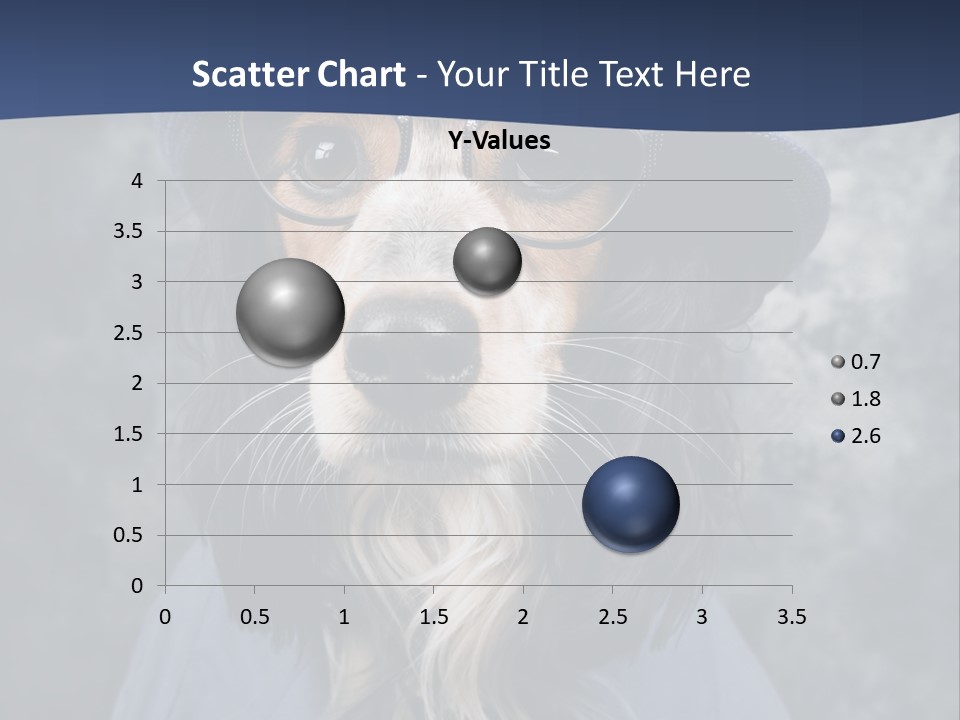 Scatter Chart - Your Title Text Here

Y-Values

4
3.5
3
2.5
2
1.5
1
0.5
0

0 0.5 1 1.5 2 2.5 3 3.5

0.7
1.8
2.6